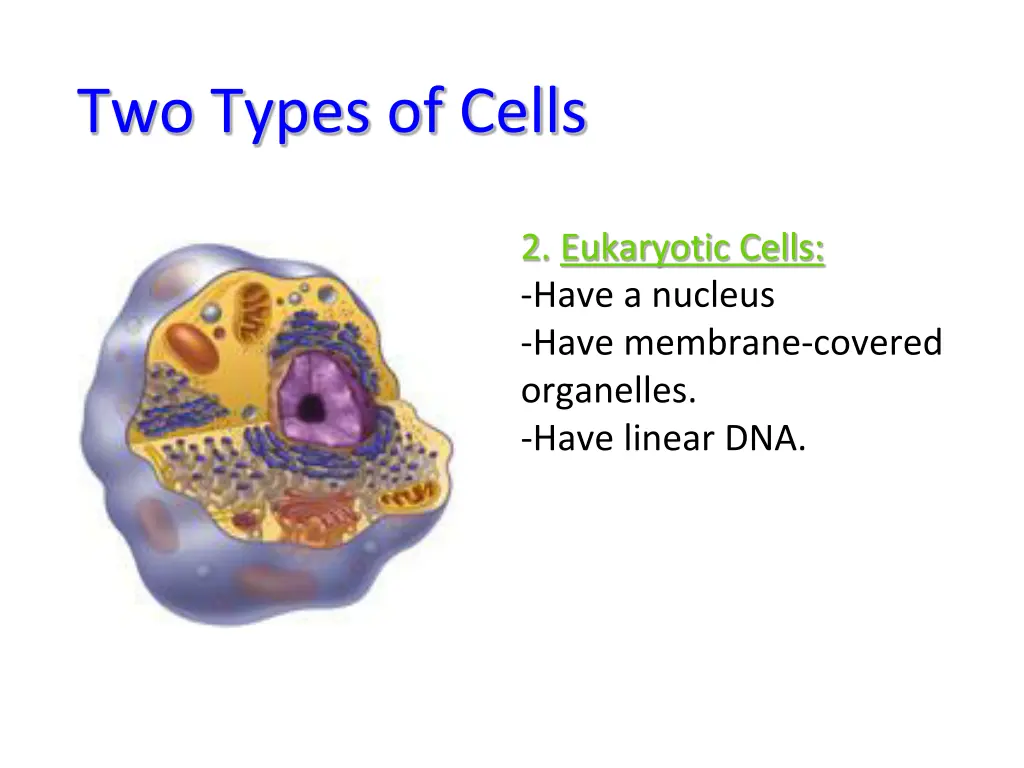 Two Types of Cells

2. Eukaryotic Cells:
-Have a nucleus
-Have membrane-covered organelles.
-Have linear DNA.